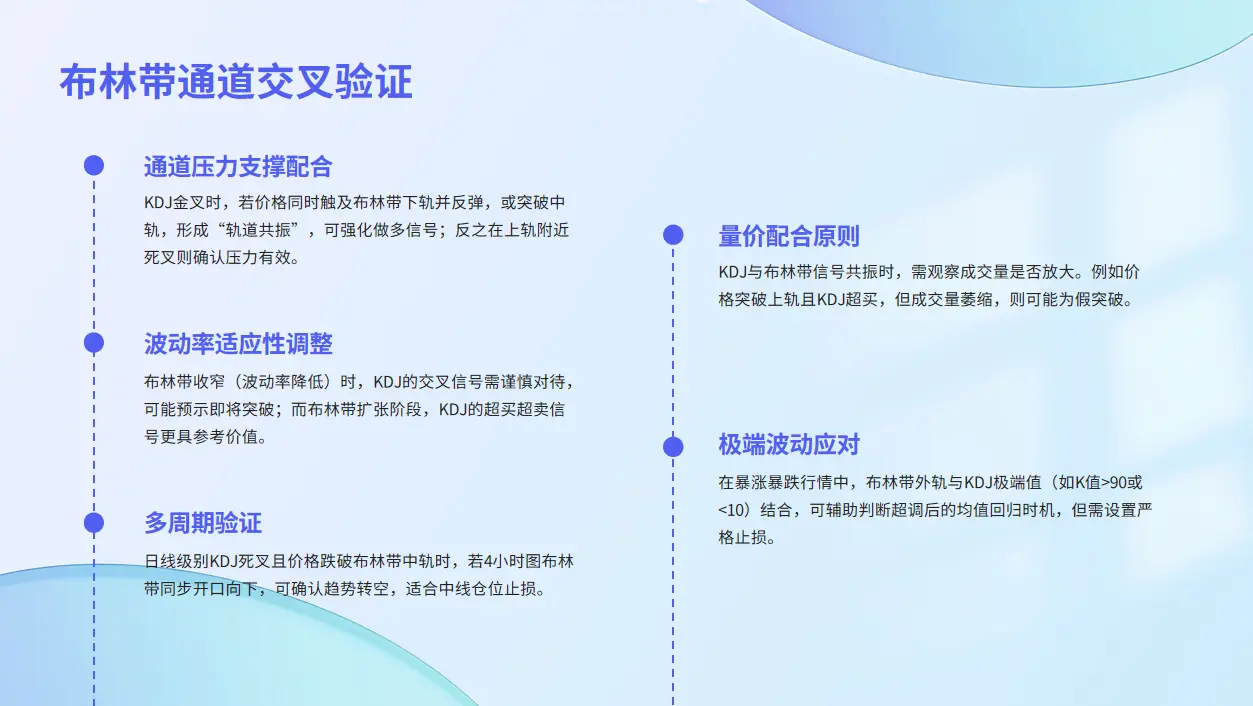 布林带通道交叉验证

通道压力支撑配合

KDJ金叉时，若价格同时触及布林带下轨并反弹，或突破中轨，形成“轨道共振”，可强化做多信号；反之在上轨附近死叉则确认压力有效。

波动率适应性调整

布林带收窄（波动率降低）时，KDJ的交叉信号需谨慎对待，可能预示即将突破；而布林带扩张阶段，KDJ的超买超卖信号更具参考价值。

多周期验证

日线级别KDJ死叉且价格跌破布林带中轨时，若4小时图布林带同步开口向下，可确认趋势转空，适合中线仓位止损。

量价配合原则

KDJ与布林带信号共振时，需观察成交量是否放大。例如价格突破上轨且KDJ超买，但成交量萎缩，则可能为假突破。

极端波动应对

在暴涨暴跌行情中，布林带外轨与KDJ极端值（如K值>90或<10）结合，可辅助判断超调后的均值回归时机，但需设置严格止损。